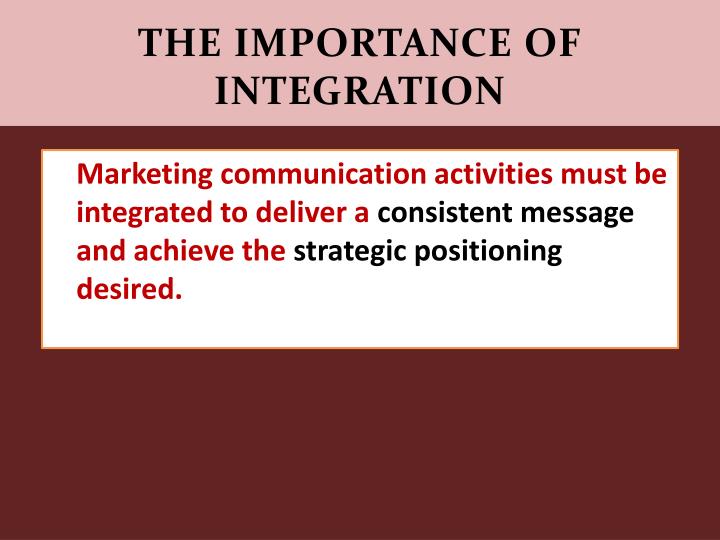 THE IMPORTANCE OF INTEGRATION

Marketing communication activities must be integrated to deliver a consistent message and achieve the strategic positioning desired.